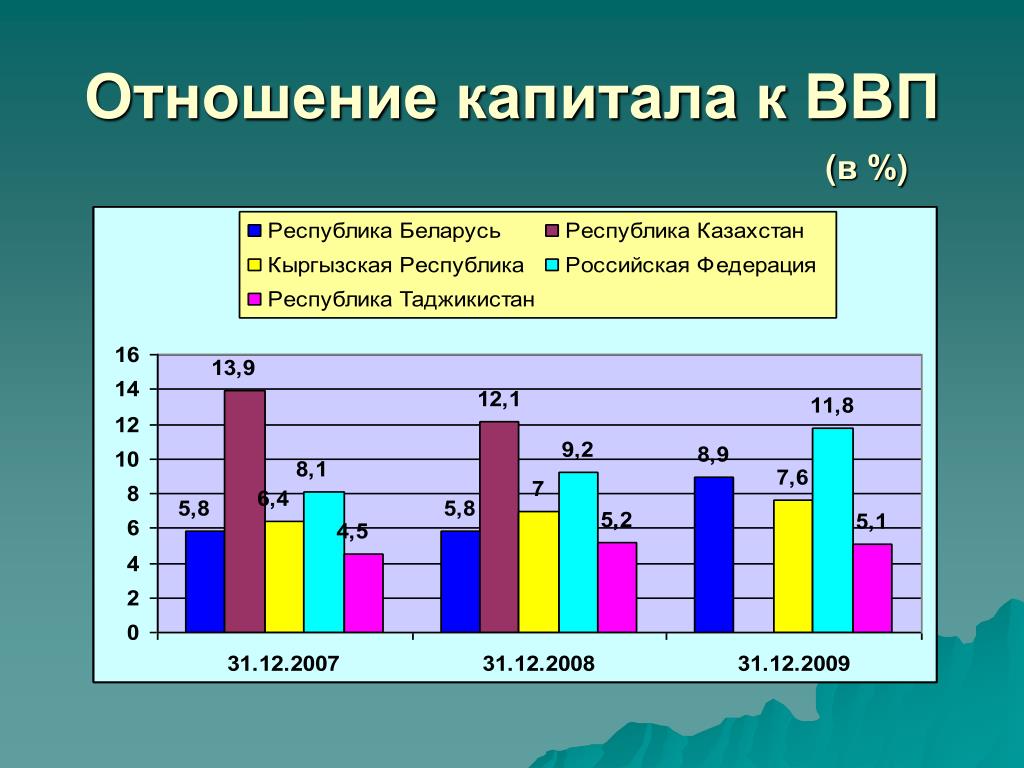 Отношение капитала к ВВП

(в %)

Республика Беларусь
Республика Казахстан
Кыргызская Республика
Российская Федерация
Республика Таджикистан

16
14
12
10
8
6
4
2
0

5,8
13,9
6,4
8,1
4,5

5,8
12,1
7
9,2
5,2

8,9
7,6
11,8
5,1

31.12.2007
31.12.2008
31.12.2009